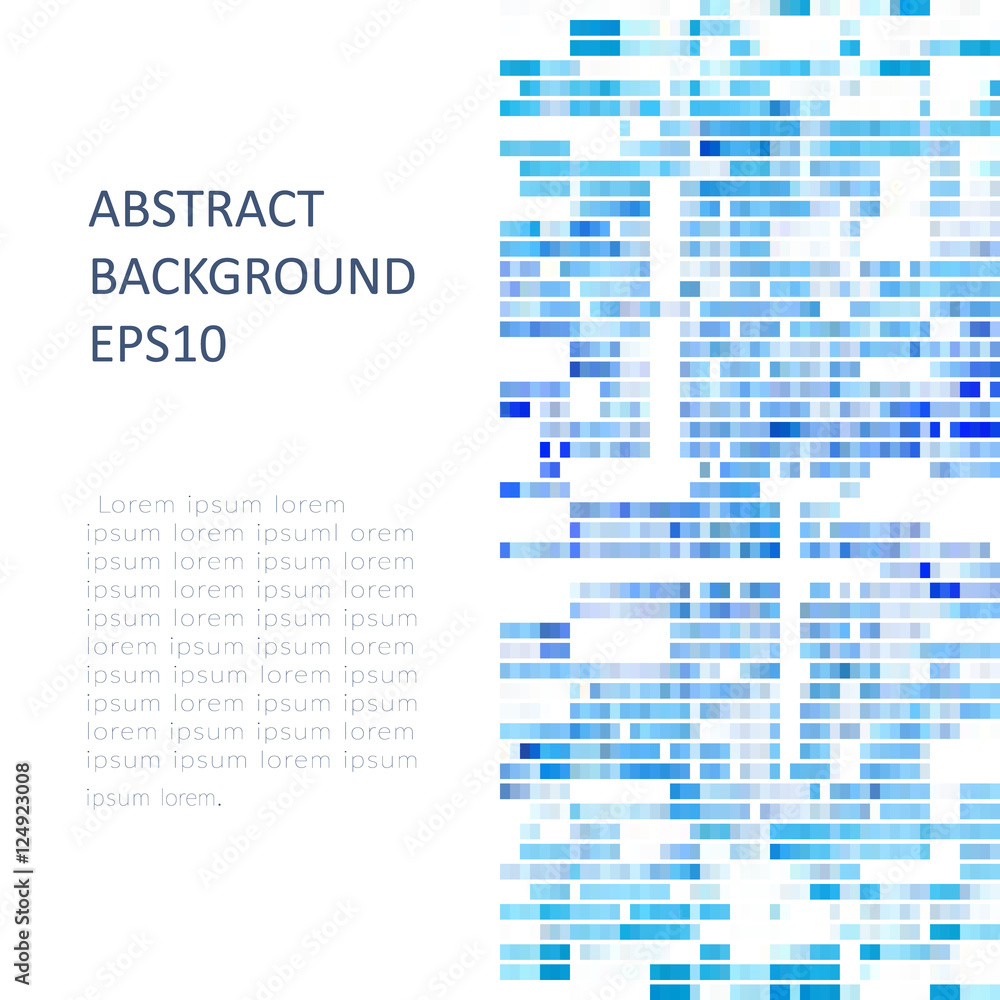 ABSTRACT BACKGROUND EPS10

Lorem ipsum lorem ipsum lorem ipsuml orem ipsum lorem ipsum lorem ipsum lorem ipsum lorem ipsum lorem ipsum ipsum lorem ipsum ipsum lorem ipsum ipsum lorem ipsum ipsum lorem ipsum ipsum lorem ipsum ipsum lorem ipsum ipsum lorem ipsum

ipsum lorem.

Adobe Stock | #124923008